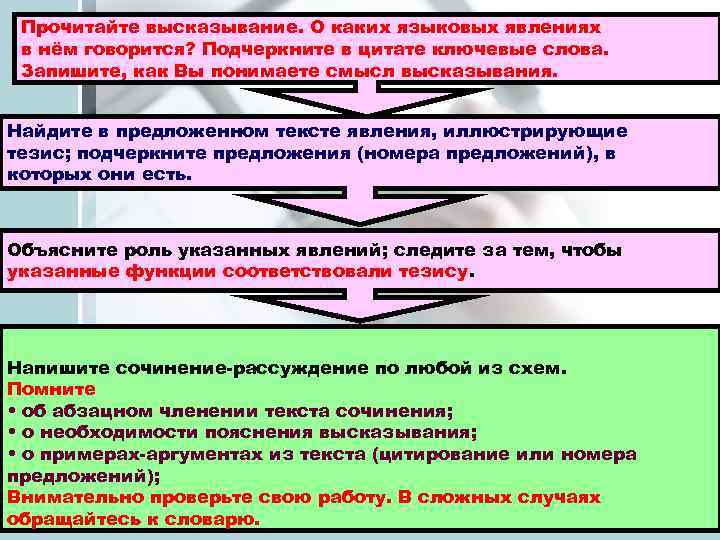 Прочитайте высказывание. О каких языковых явлениях в нём говорится? Подчеркните в цитате ключевые слова. Запишите, как Вы понимаете смысл высказывания.

Найдите в предложенном тексте явления, иллюстрирующие тезис; подчеркните предложения (номера предложений), в которых они есть.

Объясните роль указанных явлений; следите за тем, чтобы указанные функции соответствовали тезису.

Напишите сочинение-рассуждение по любой из схем.
Помните
• об абзацном членении текста сочинения;
• о необходимости пояснения высказывания;
• о примерах-аргументах из текста (цитирование или номера предложений);
Внимательно проверьте свою работу. В сложных случаях обращайтесь к словарю.